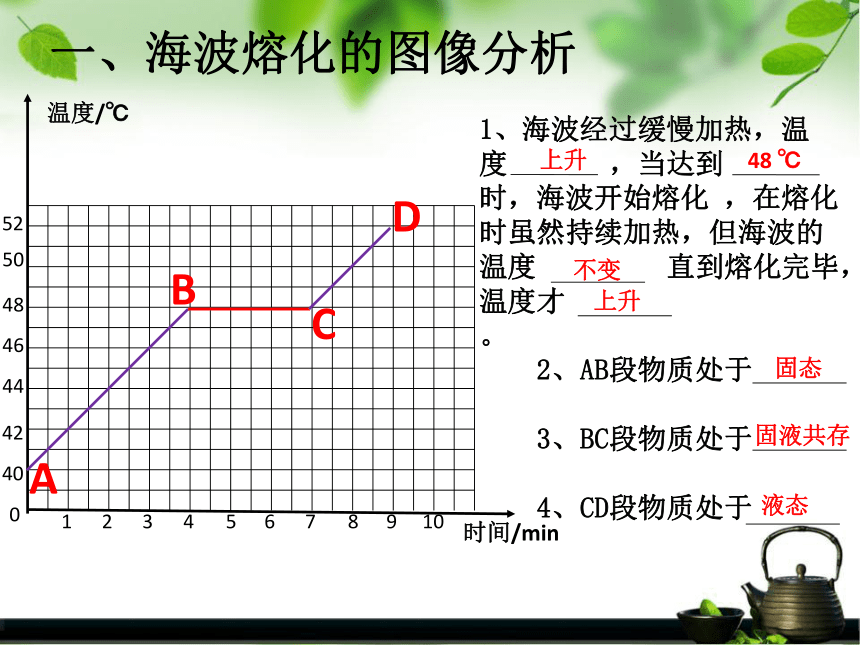 一、海波熔化的图像分析

温度/℃

52
50
48
46
44
42
40
0

1 2 3 4 5 6 7 8 9 10

时间/min

A B C D

1、海波经过缓慢加热，温度 上升 ，当达到 48 ℃ 时，海波开始熔化 ，在熔化时虽然持续加热，但海波的温度 不变 直到熔化完毕，温度才 上升 。

2、AB段物质处于 固态

3、BC段物质处于 固液共存

4、CD段物质处于 液态